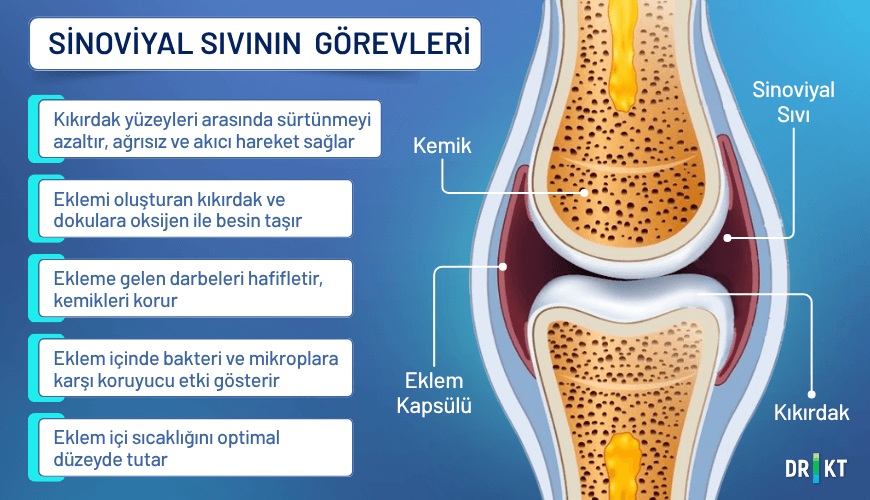 SİNOVİYAL SIVININ GÖREVLERİ

Kıkırdak yüzeyleri arasında sürtünmeyi azaltır, ağrısız ve akıcı hareket sağlar

Eklemi oluşturan kıkırdak ve dokulara oksijen ile besin taşır

Ekleme gelen darbeleri hafifletir, kemikleri korur

Eklem içinde bakteri ve mikroplara karşı koruyucu etki gösterir

Eklem içi sıcaklığını optimal düzeyde tutar

Kemik

Sinoviyal Sıvı

Eklem Kapsülü

Kıkırdak

DR KT